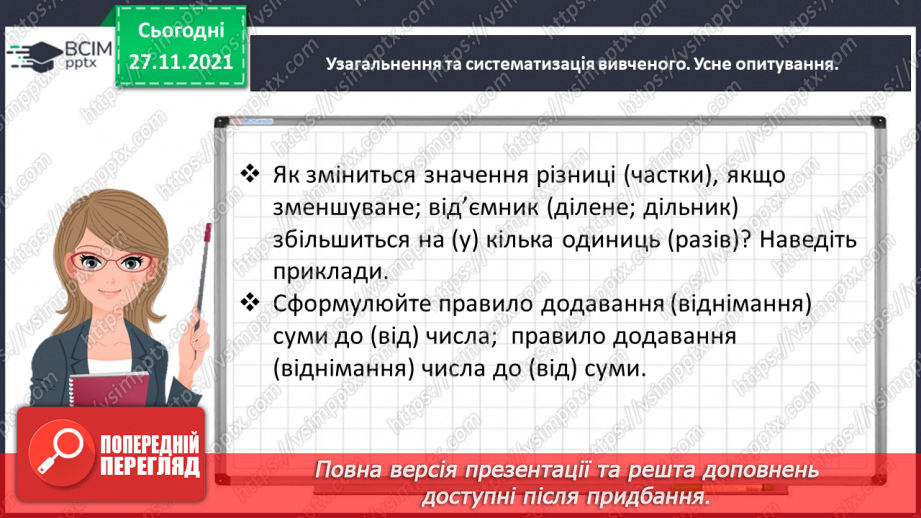 ВСІМ pptx

Сьогодні 27.11.2021

Узагальнення та систематизація вивченого. Усне опитування.

❖ Як зміниться значення різниці (частки), якщо зменшуване; від'ємник (ділене; дільник) збільшиться на (у) кілька одиниць (разів)? Наведіть приклади.

❖ Сформулюйте правило додавання (віднімання) суми до (від) числа; правило додавання (віднімання) числа до (від) суми.

ПОПЕРЕДНІЙ ПЕРЕГЛЯД

Повна версія презентації та решта доповнень доступні після придбання.

https://vsimpptx.com